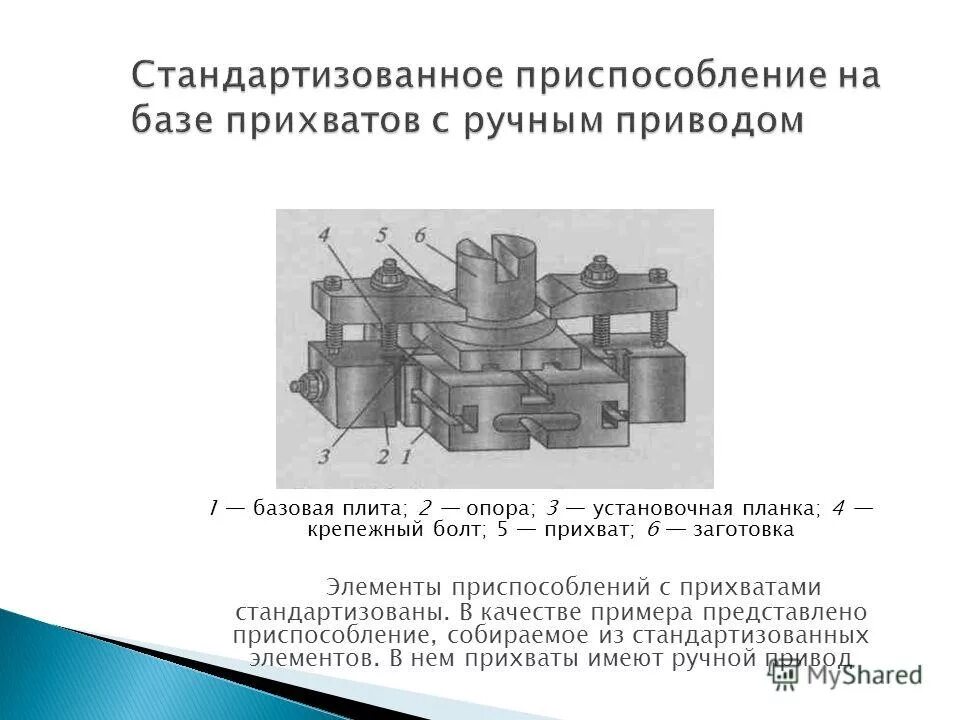 Стандартизованное приспособление на базе прихватов с ручным приводом

4 5 6

3 2 1

1 — базовая плита; 2 — опора; 3 — установочная планка; 4 — крепежный болт; 5 — прихват; 6 — заготовка

Элементы приспособлений с прихватами стандартизованы. В качестве примера представлено приспособление, собираемое из стандартизованных элементов. В нем прихваты имеют ручной привод.

MyShared